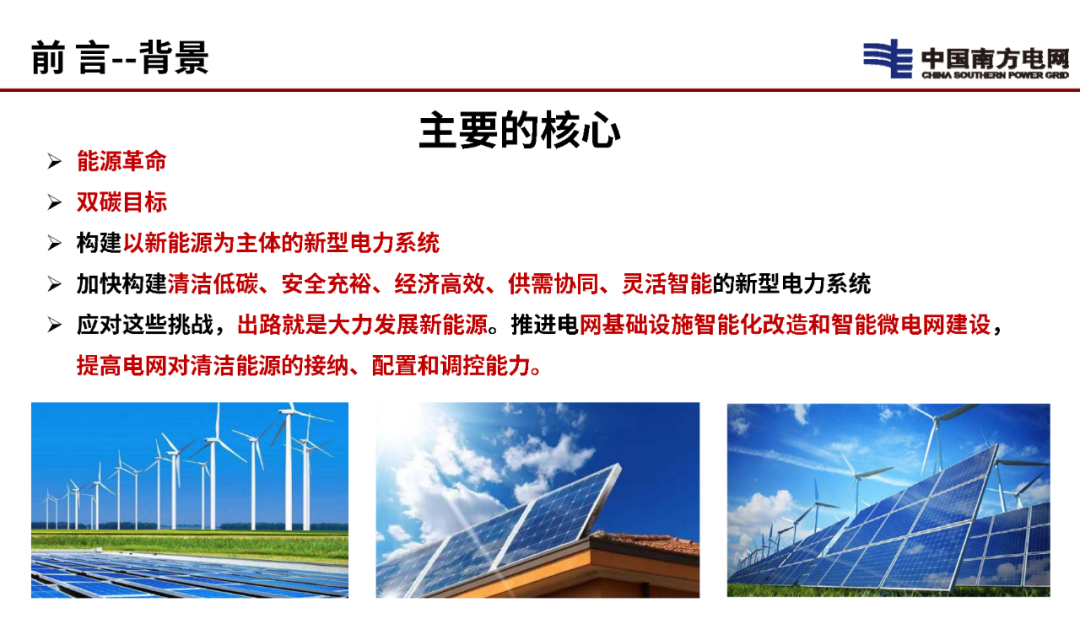 前 言--背景

中国南方电网
CHINA SOUTHERN POWER GRID

主要的核心

➢ 能源革命
➢ 双碳目标
➢ 构建以新能源为主体的新型电力系统
➢ 加快构建清洁低碳、安全充裕、经济高效、供需协同、灵活智能的新型电力系统
➢ 应对这些挑战，出路就是大力发展新能源。推进电网基础设施智能化改造和智能微电网建设，提高电网对清洁能源的接纳、配置和调控能力。